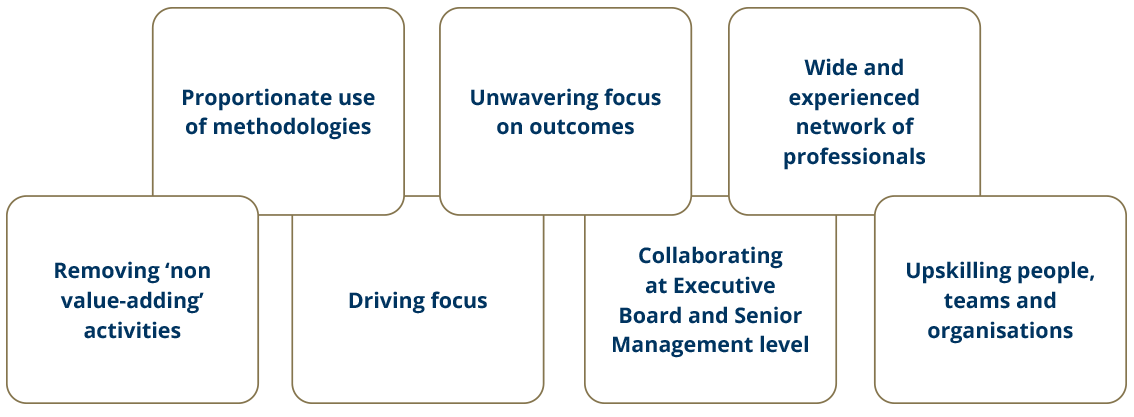 Proportionate use of methodologies

Unwavering focus on outcomes

Wide and experienced network of professionals

Removing ‘non value-adding’ activities

Driving focus

Collaborating at Executive Board and Senior Management level

Upskilling people, teams and organisations